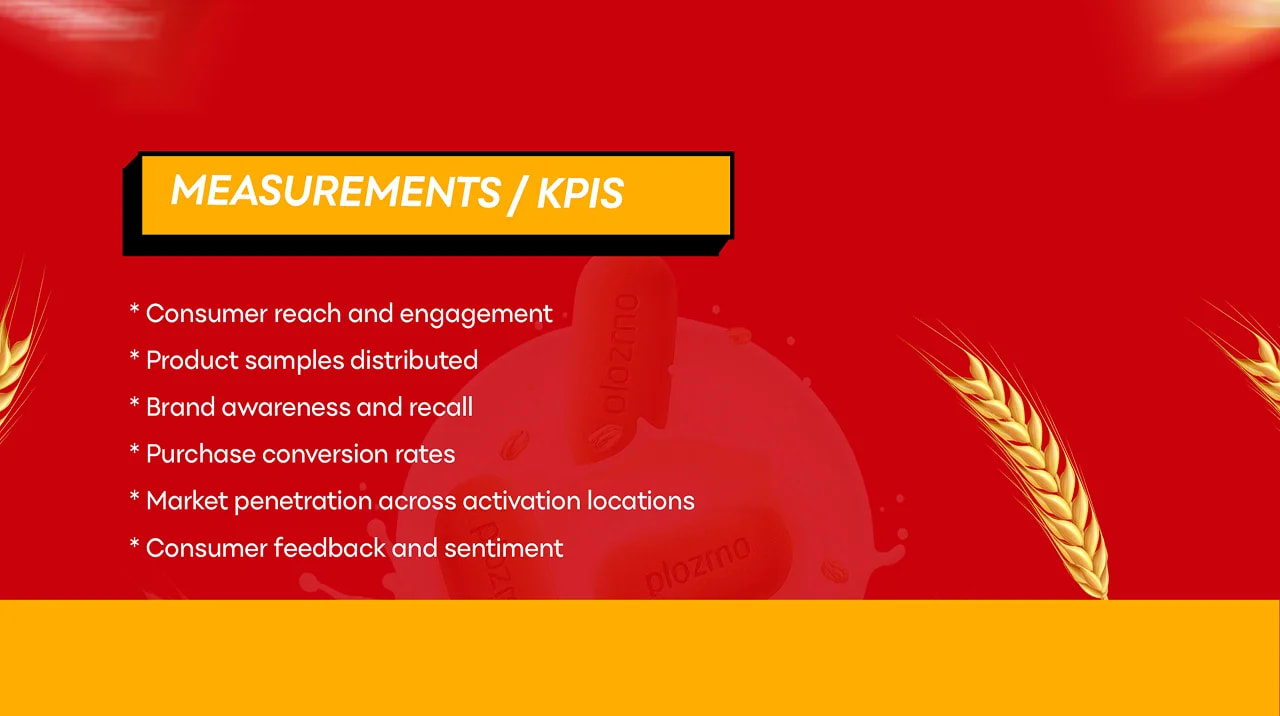 MEASUREMENTS / KPIS

* Consumer reach and engagement
* Product samples distributed
* Brand awareness and recall
* Purchase conversion rates
* Market penetration across activation locations
* Consumer feedback and sentiment

plozmo

plozmo

plozmo